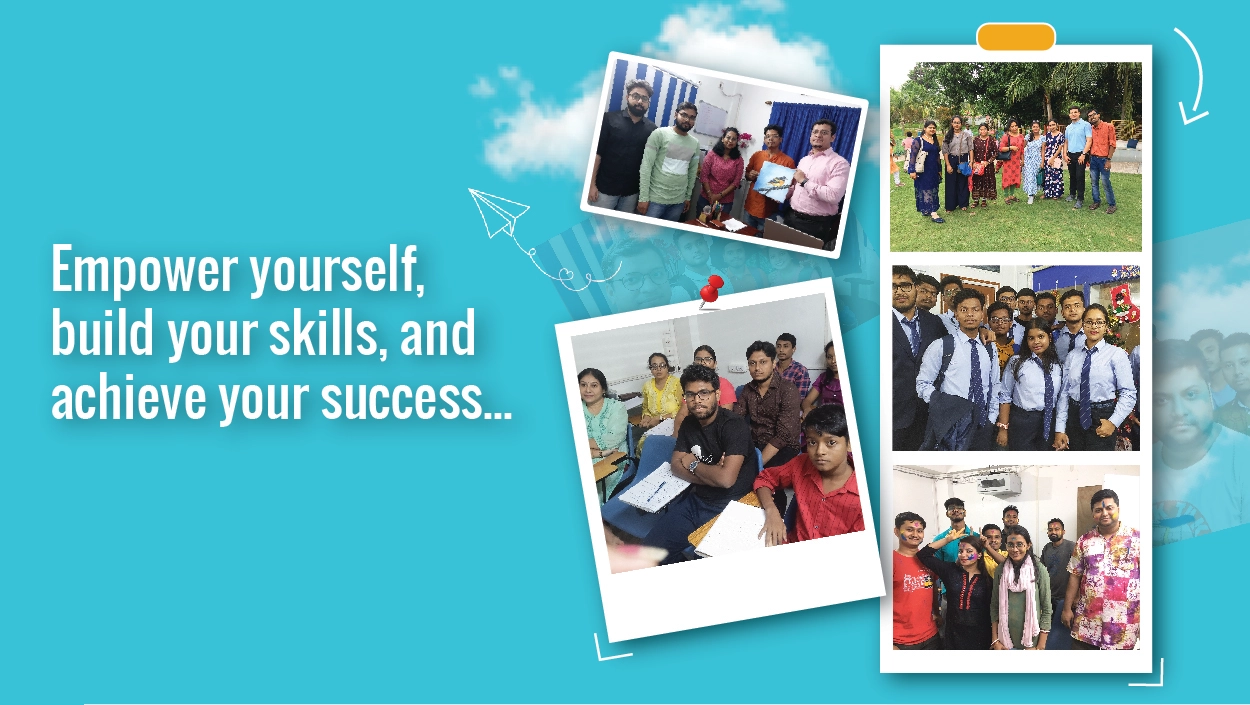 Empower yourself, build your skills, and achieve your success...